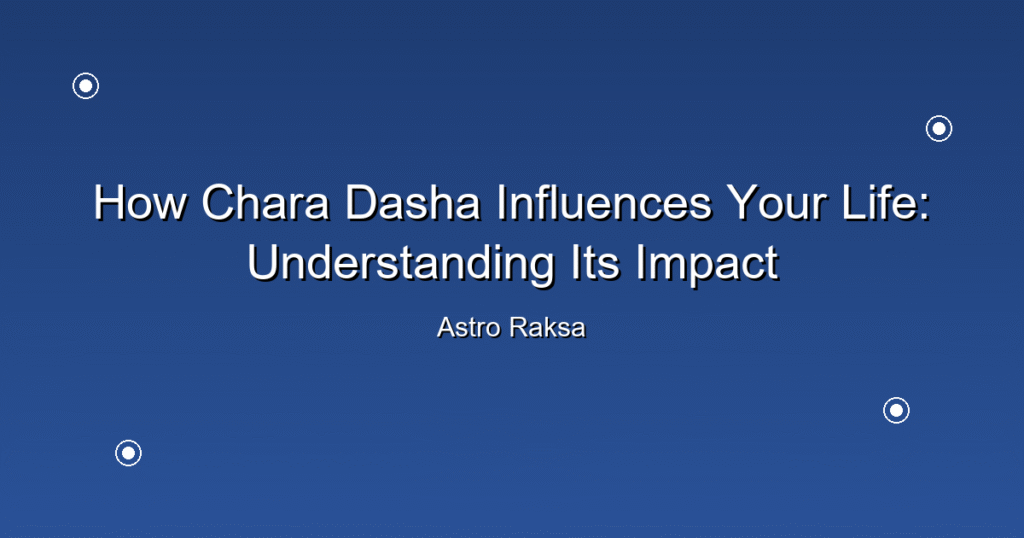 How Chara Dasha Influences Your Life: Understanding Its Impact

Astro Raksa